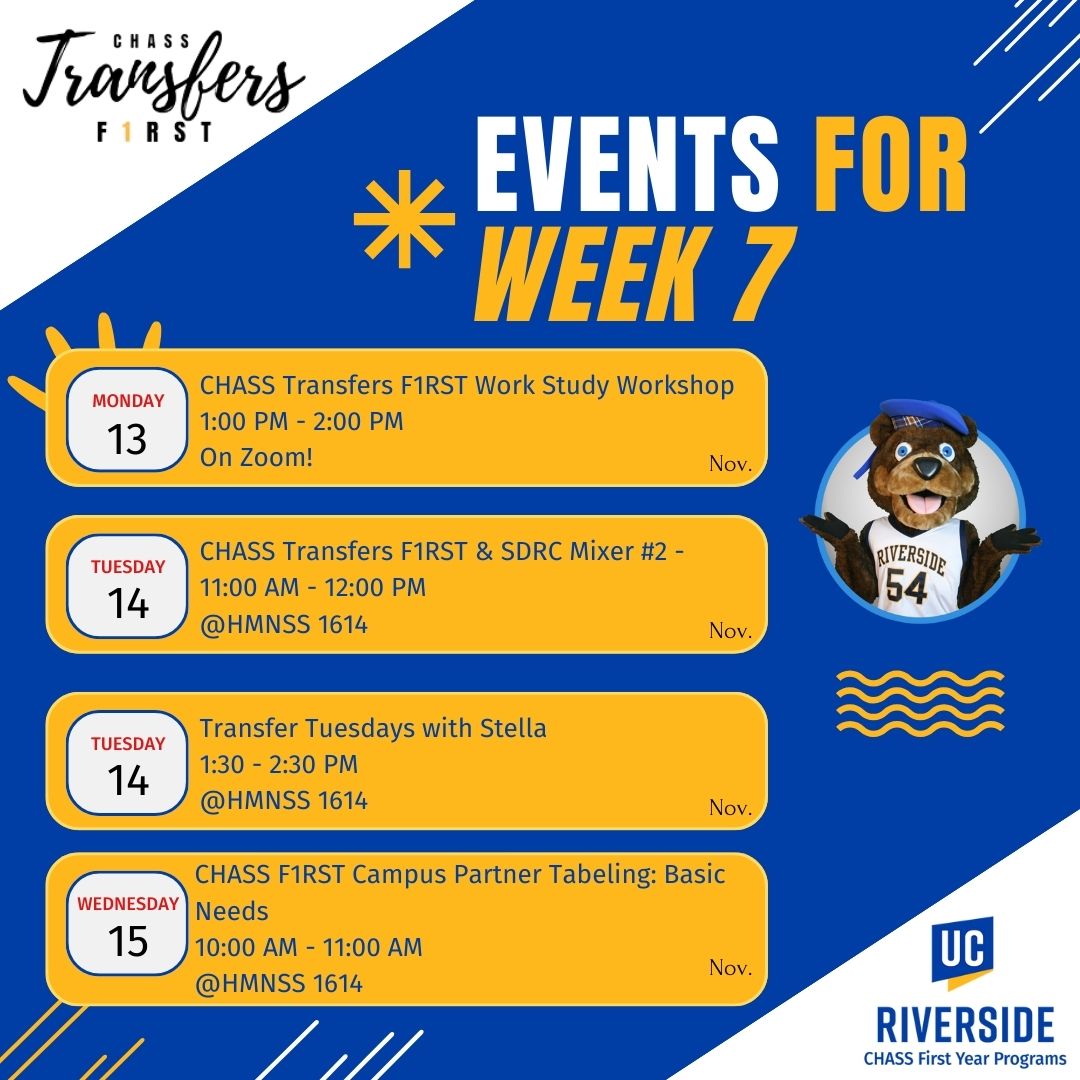 CHASS
Transfers
F1RST

EVENTS FOR
WEEK 7

MONDAY
13
CHASS Transfers F1RST Work Study Workshop
1:00 PM - 2:00 PM
On Zoom!
Nov.

TUESDAY
14
CHASS Transfers F1RST & SDRC Mixer #2 -
11:00 AM - 12:00 PM
@HMNSS 1614
Nov.

TUESDAY
14
Transfer Tuesdays with Stella
1:30 - 2:30 PM
@HMNSS 1614
Nov.

WEDNESDAY
15
CHASS F1RST Campus Partner Tabeling: Basic Needs
10:00 AM - 11:00 AM
@HMNSS 1614
Nov.

RIVERSIDE
54

UC
RIVERSIDE
CHASS First Year Programs